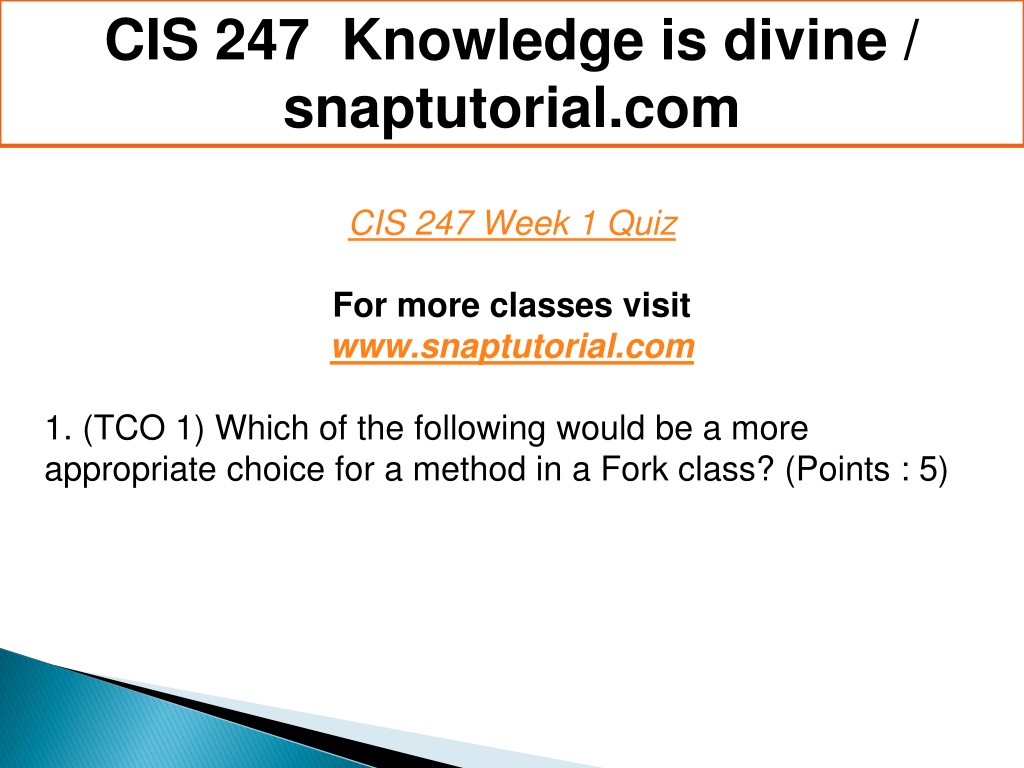 CIS 247 Knowledge is divine / snaptutorial.com

CIS 247 Week 1 Quiz

For more classes visit
www.snaptutorial.com

1. (TCO 1) Which of the following would be a more appropriate choice for a method in a Fork class? (Points : 5)